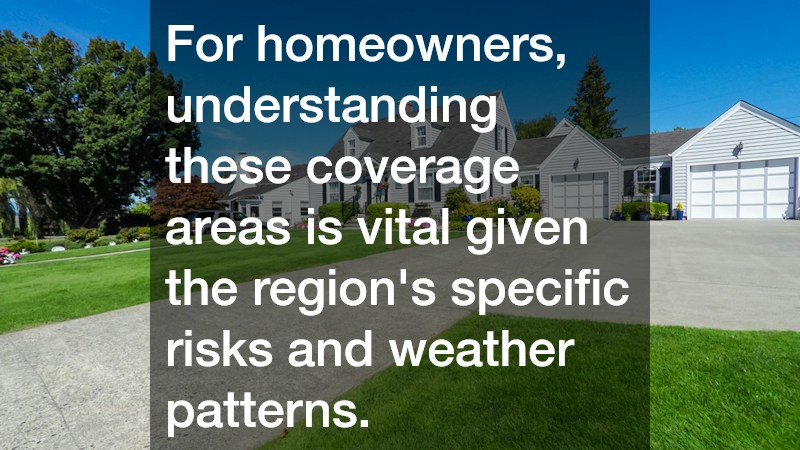 For homeowners, understanding these coverage areas is vital given the region's specific risks and weather patterns.